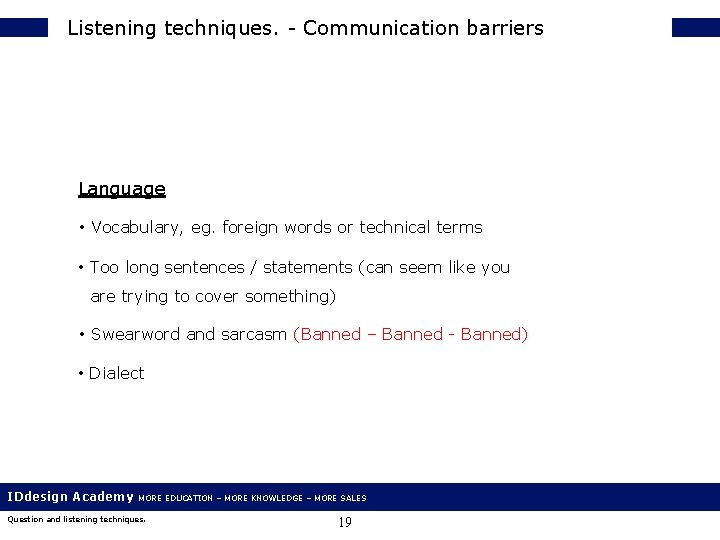 Listening techniques. - Communication barriers

Language

• Vocabulary, eg. foreign words or technical terms

• Too long sentences / statements (can seem like you are trying to cover something)

• Swearword and sarcasm (Banned – Banned - Banned)

• Dialect

IDdesign Academy MORE EDUCATION – MORE KNOWLEDGE – MORE SALES

Question and listening techniques.

19